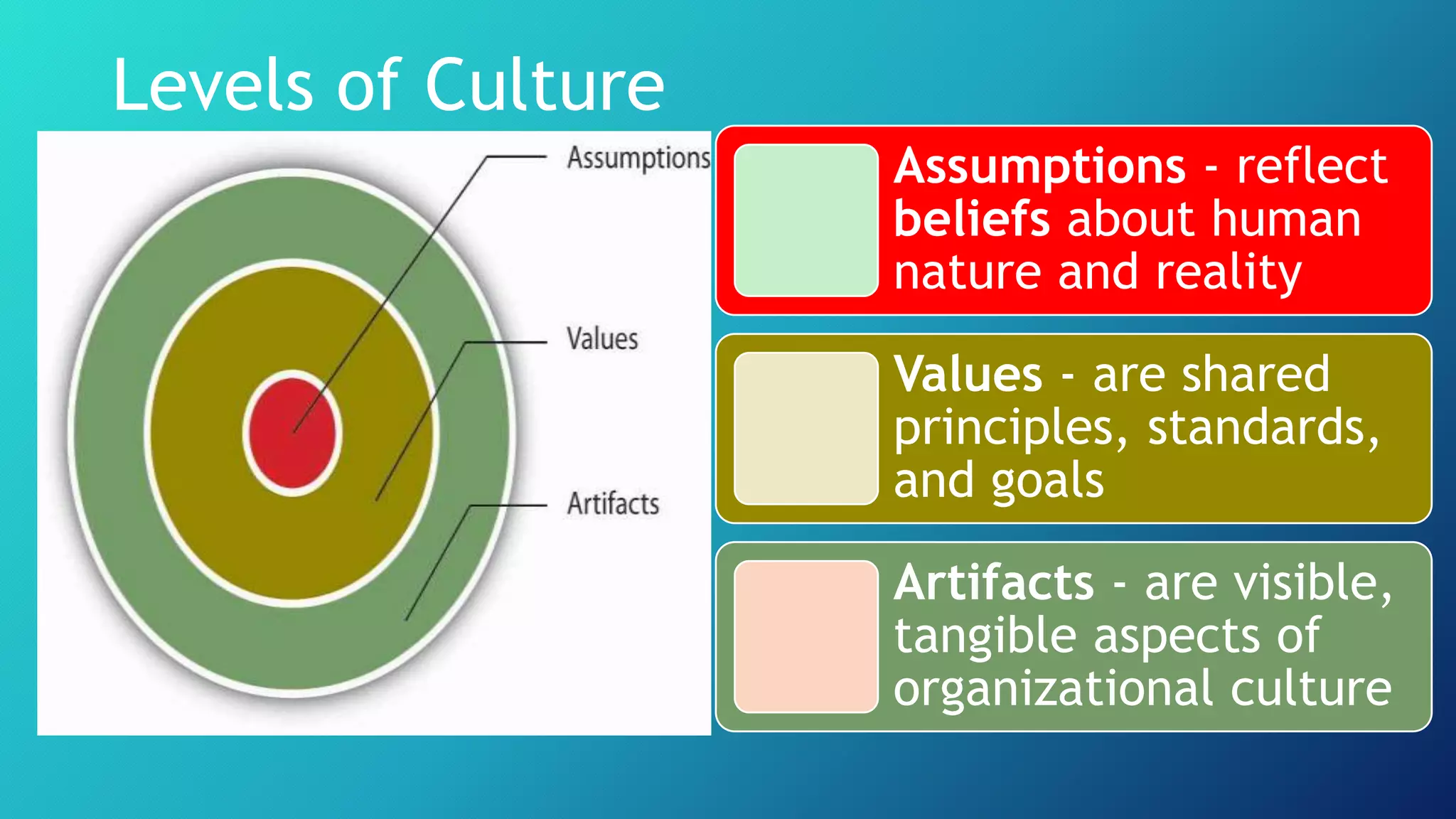 Levels of Culture

Assumptions

Values

Artifacts

Assumptions - reflect beliefs about human nature and reality

Values - are shared principles, standards, and goals

Artifacts - are visible, tangible aspects of organizational culture